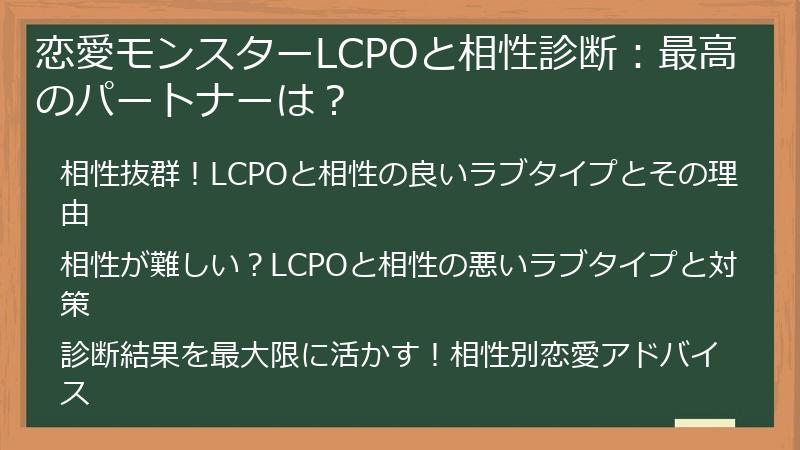 恋愛モンスターLCPOと相性診断：最高のパートナーは？

相性抜群！LCPOと相性の良いラブタイプとその理由

相性が難しい？LCPOと相性の悪いラブタイプと対策

診断結果を最大限に活かす！相性別恋愛アドバイス